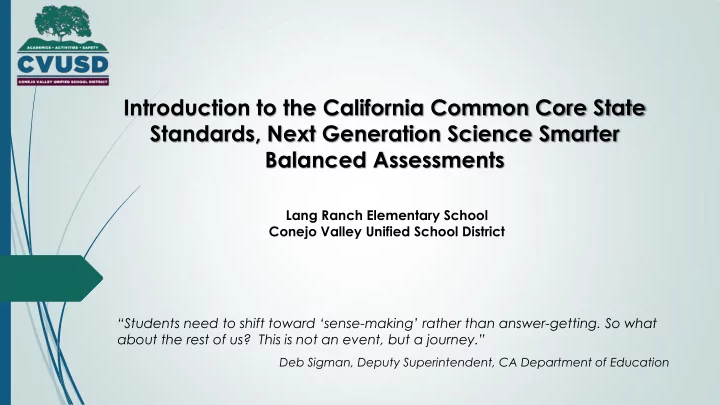 ACADEMICS • ACTIVITIES • SAFETY
CVUSD
CONEJO VALLEY UNIFIED SCHOOL DISTRICT

Introduction to the California Common Core State Standards, Next Generation Science Smarter Balanced Assessments

Lang Ranch Elementary School
Conejo Valley Unified School District

"Students need to shift toward 'sense-making' rather than answer-getting. So what about the rest of us? This is not an event, but a journey."

Deb Sigman, Deputy Superintendent, CA Department of Education